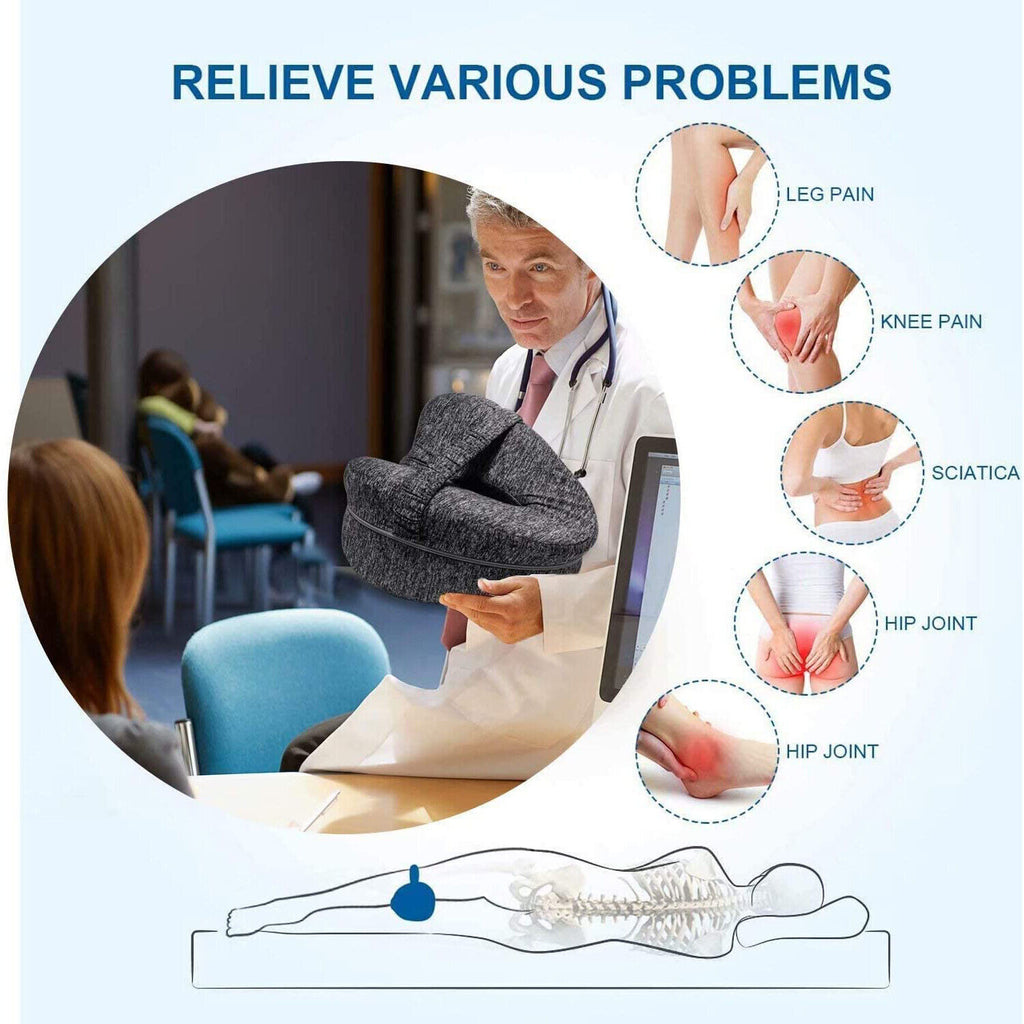 RELIEVE VARIOUS PROBLEMS

LEG PAIN

KNEE PAIN

SCIATICA

HIP JOINT

HIP JOINT